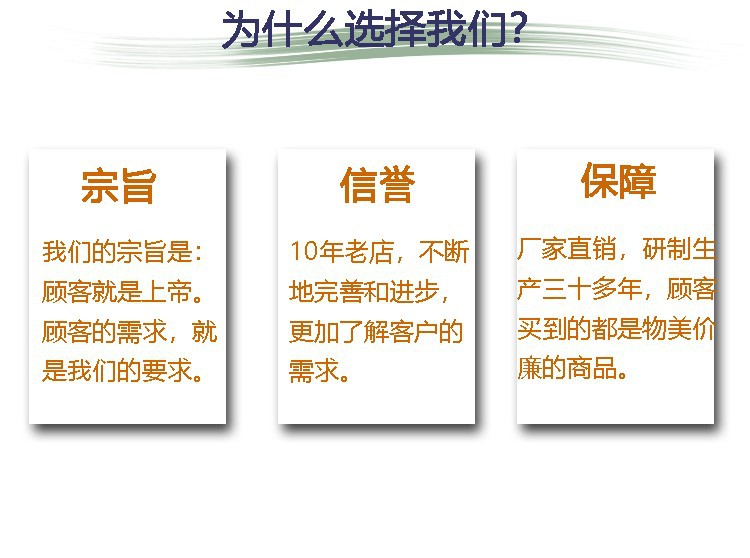 为什么选择我们?

宗旨

我们的宗旨是：顾客就是上帝。顾客的需求，就是我们的要求。

信誉

10年老店，不断地完善和进步，更加了解客户的需求。

保障

厂家直销，研制生产三十多年，顾客买到的都是物美价廉的商品。